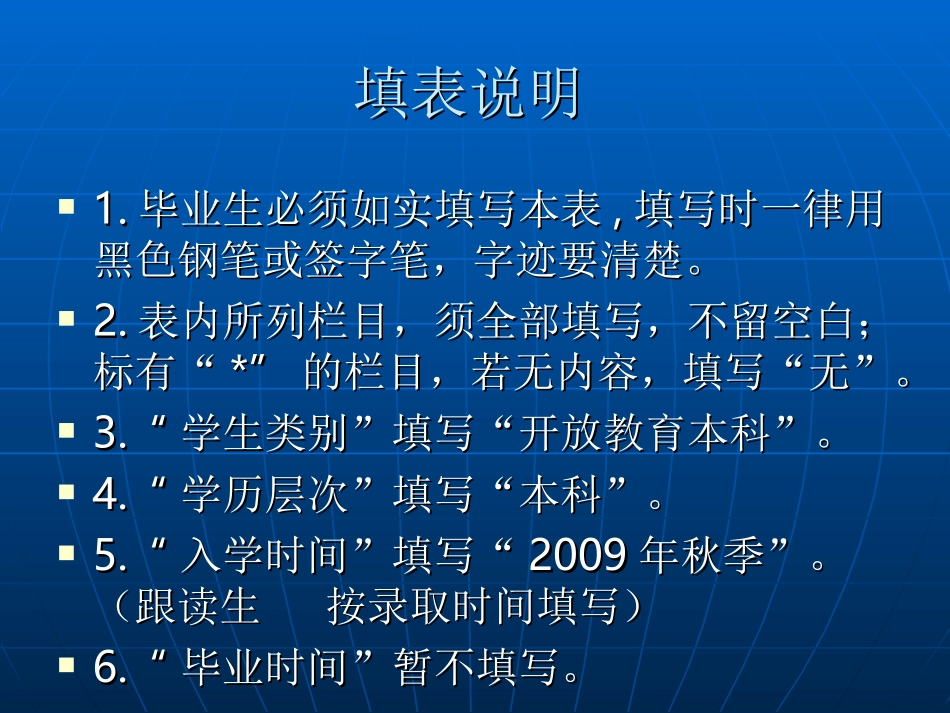 填表说明

1. 毕业生必须如实填写本表 , 填写时一律用黑色钢笔或签字笔，字迹要清楚。

2. 表内所列栏目，须全部填写，不留空白；标有“ *” 的栏目，若无内容，填写“无”。

3. “ 学生类别”填写“开放教育本科”。

4. “ 学历层次”填写“本科”。

5. “ 入学时间”填写“ 2009 年秋季”。（跟读生　按录取时间填写）

6. “ 毕业时间”暂不填写。